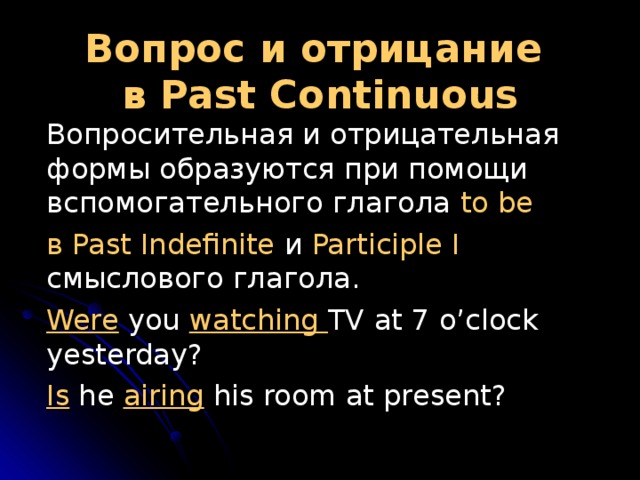 Вопрос и отрицание в Past Continuous

Вопросительная и отрицательная формы образуются при помощи вспомогательного глагола to be

в Past Indefinite и Participle I смыслового глагола.

Were you watching TV at 7 o’clock yesterday?

Is he airing his room at present?